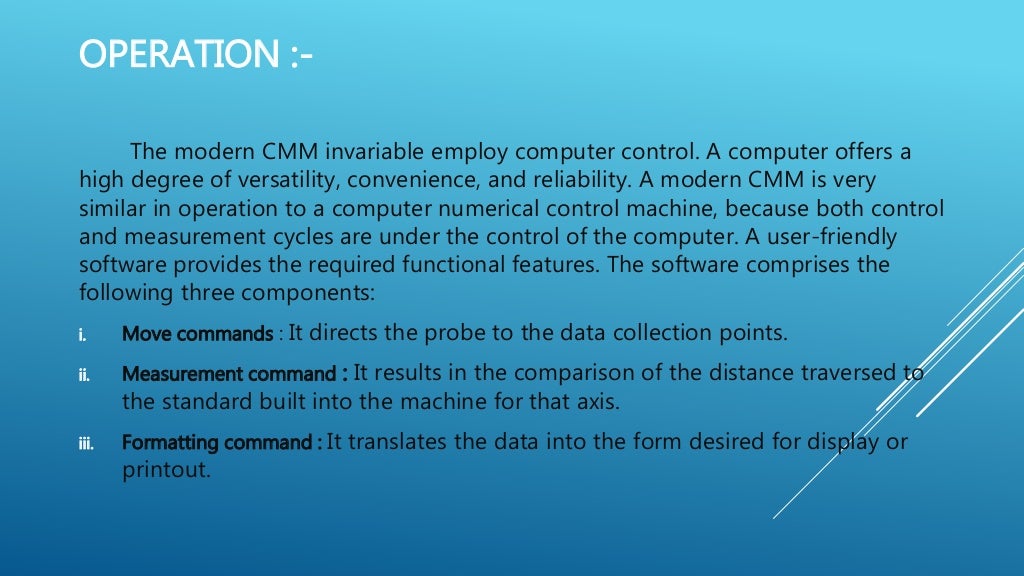 OPERATION :-

The modern CMM invariable employ computer control. A computer offers a high degree of versatility, convenience, and reliability. A modern CMM is very similar in operation to a computer numerical control machine, because both control and measurement cycles are under the control of the computer. A user-friendly software provides the required functional features. The software comprises the following three components:

i. Move commands : It directs the probe to the data collection points.

ii. Measurement command : It results in the comparison of the distance traversed to the standard built into the machine for that axis.

iii. Formatting command : It translates the data into the form desired for display or printout.